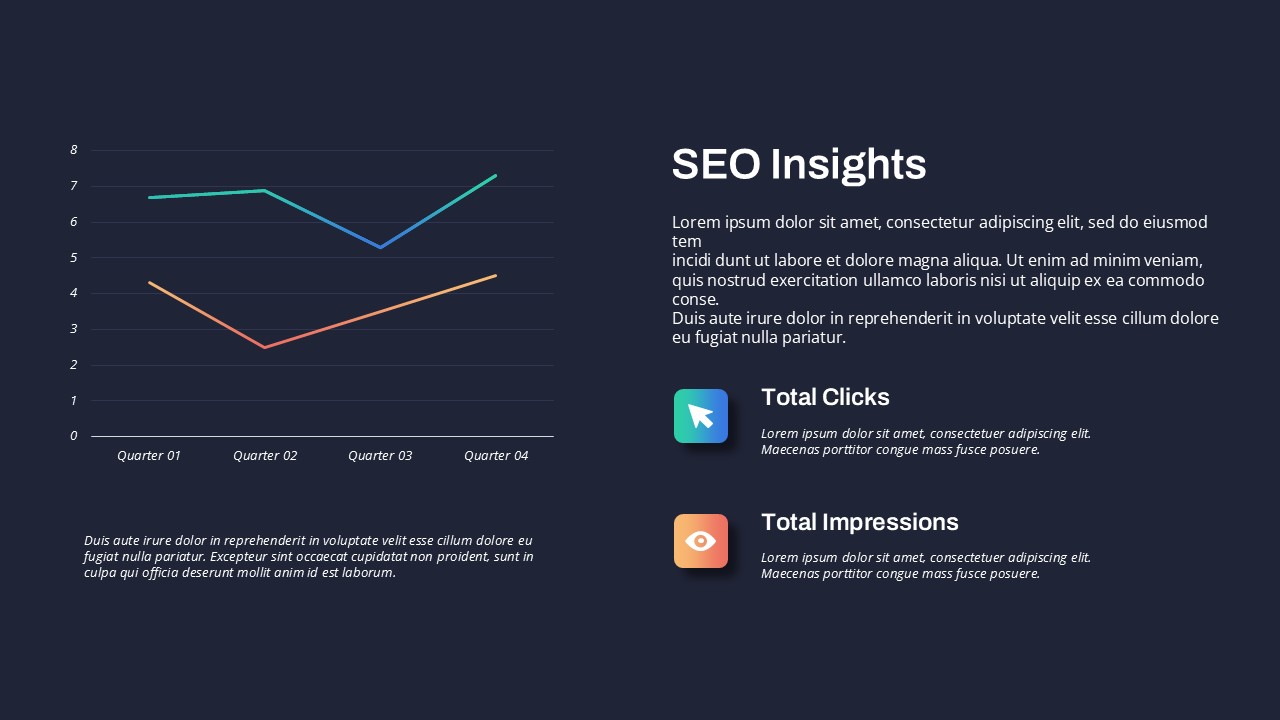 8
7
6
5
4
3
2
1
0

Quarter 01 Quarter 02 Quarter 03 Quarter 04

Duis aute irure dolor in reprehenderit in voluptate velit esse cillum dolore eu fugiat nulla pariatur. Excepteur sint occaecat cupidatat non proident, sunt in culpa qui officia deserunt mollit anim id est laborum.

SEO Insights

Lorem ipsum dolor sit amet, consectetur adipiscing elit, sed do eiusmod tem
incidi dunt ut labore et dolore magna aliqua. Ut enim ad minim veniam, quis nostrud exercitation ullamco laboris nisi ut aliquip ex ea commodo conse.
Duis aute irure dolor in reprehenderit in voluptate velit esse cillum dolore eu fugiat nulla pariatur.

Total Clicks

Lorem ipsum dolor sit amet, consectetuer adipiscing elit. Maecenas porttitor congue mass fusce posuere.

Total Impressions

Lorem ipsum dolor sit amet, consectetuer adipiscing elit. Maecenas porttitor congue mass fusce posuere.